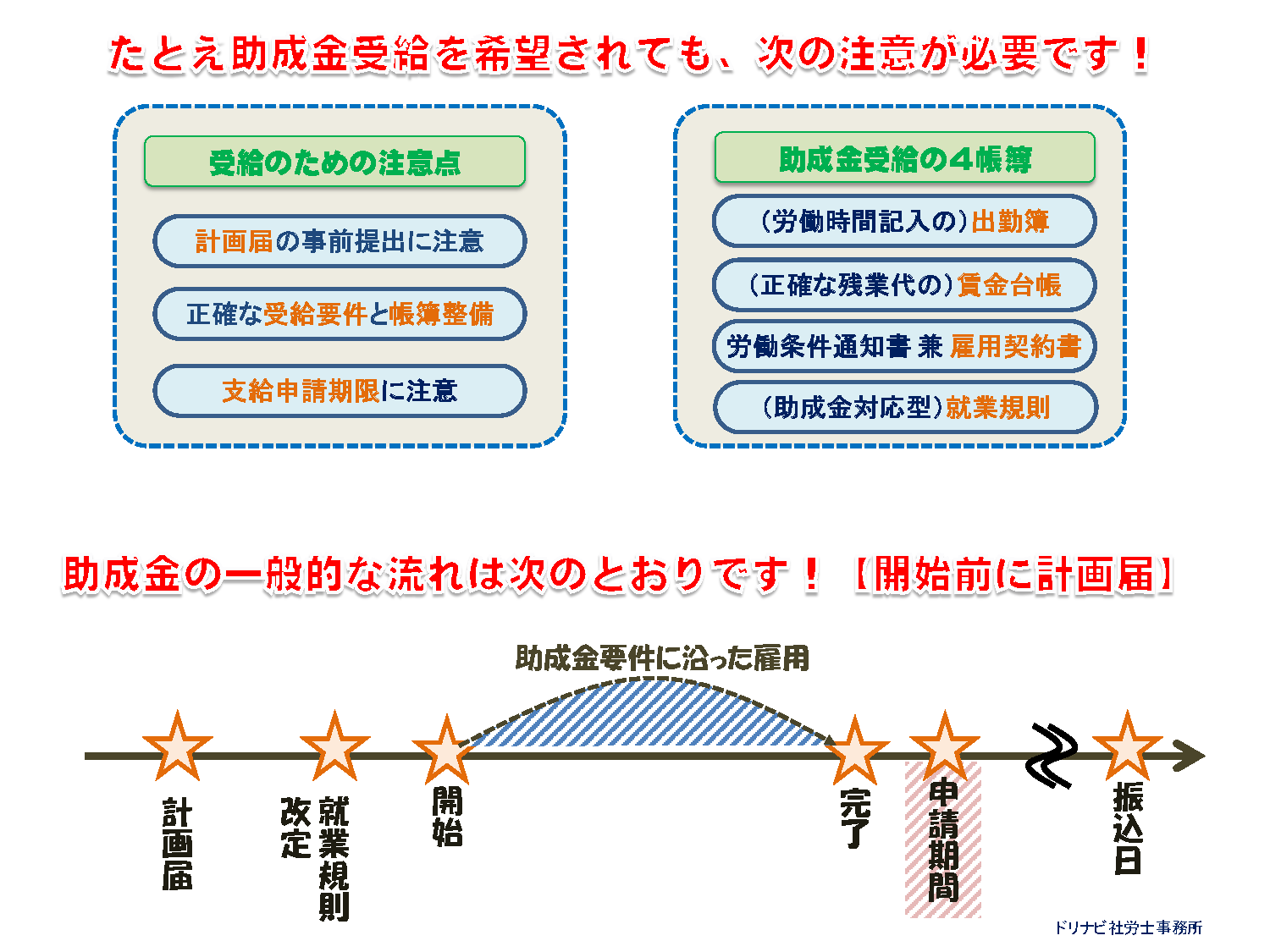 たとえ助成金受給を希望されても、次の注意が必要です！

受給のための注意点

計画届の事前提出に注意

正確な受給要件と帳簿整備

支給申請期限に注意

助成金受給の４帳簿

（労働時間記入の）出勤簿

（正確な残業代の）賃金台帳

労働条件通知書 兼 雇用契約書

（助成金対応型）就業規則

助成金の一般的な流れは次のとおりです！【開始前に計画届】

助成金要件に沿った雇用

計画届

就業規則改定

開始

完了

申請期間

振込日

ドリナビ社労士事務所